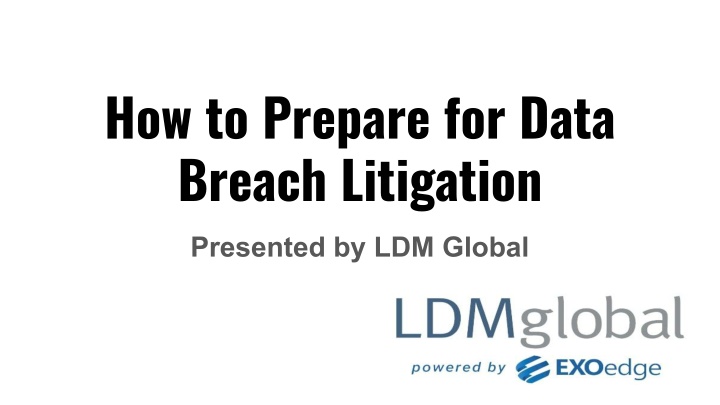 How to Prepare for Data Breach Litigation

Presented by LDM Global

LDMglobal

powered by EXOedge